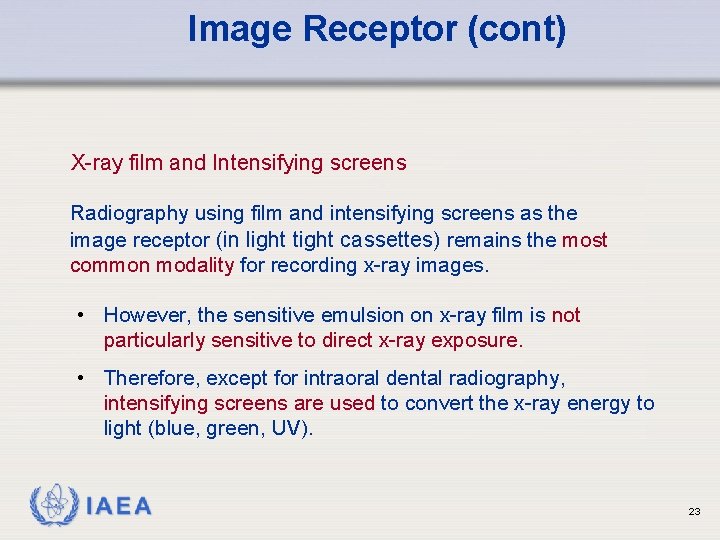 Image Receptor (cont)

X-ray film and Intensifying screens

Radiography using film and intensifying screens as the image receptor (in light tight cassettes) remains the most common modality for recording x-ray images.

• However, the sensitive emulsion on x-ray film is not particularly sensitive to direct x-ray exposure.

• Therefore, except for intraoral dental radiography, intensifying screens are used to convert the x-ray energy to light (blue, green, UV).

IAEA

23